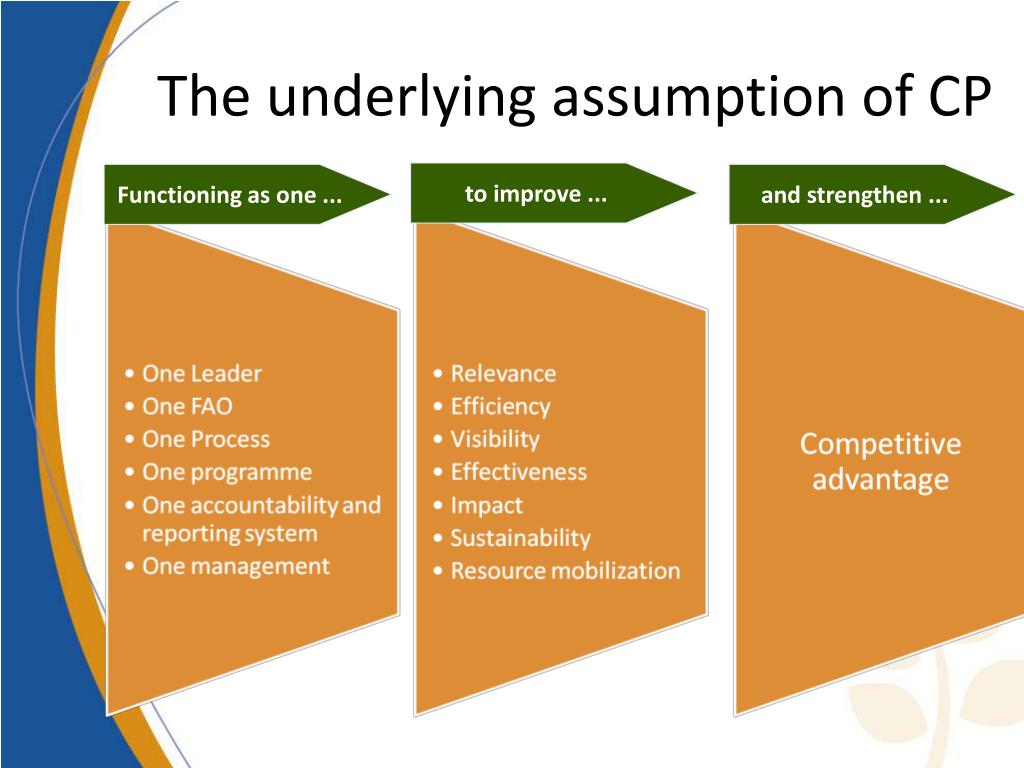 The underlying assumption of CP

Functioning as one ...

• One Leader
• One FAO
• One Process
• One programme
• One accountability and reporting system
• One management

to improve ...

• Relevance
• Efficiency
• Visibility
• Effectiveness
• Impact
• Sustainability
• Resource mobilization

and strengthen ...

Competitive advantage